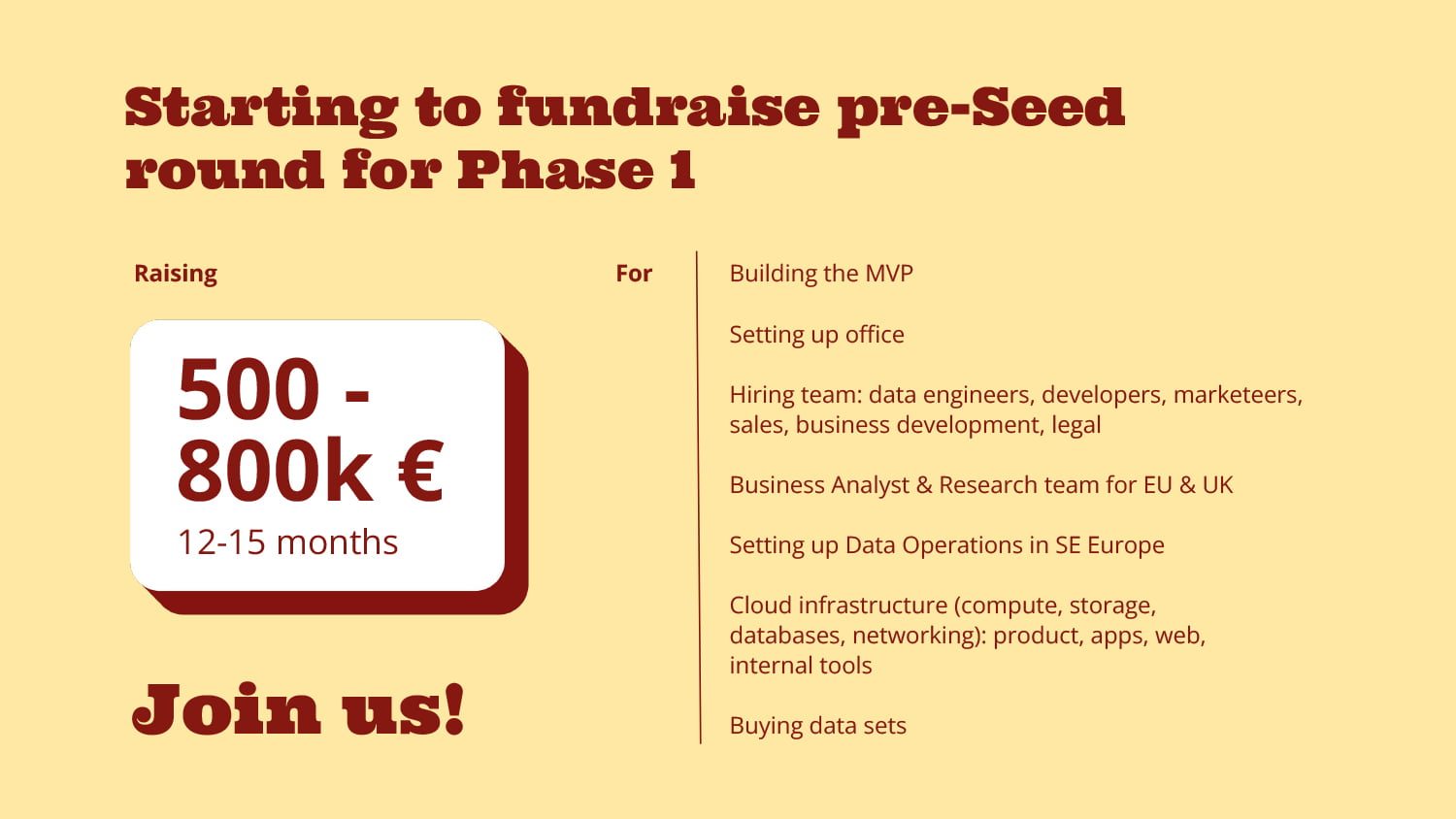 Starting to fundraise pre-Seed round for Phase 1

Raising

500 - 800k €
12-15 months

Join us!

For

Building the MVP

Setting up office

Hiring team: data engineers, developers, marketeers, sales, business development, legal

Business Analyst & Research team for EU & UK

Setting up Data Operations in SE Europe

Cloud infrastructure (compute, storage, databases, networking): product, apps, web, internal tools

Buying data sets